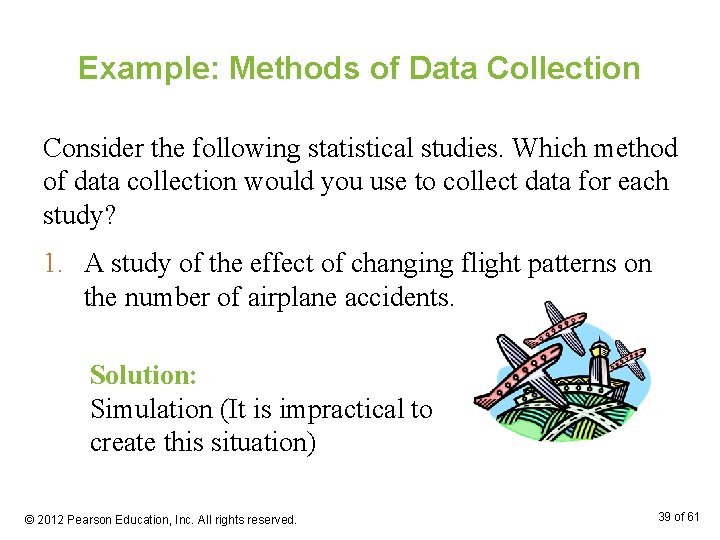 Example: Methods of Data Collection

Consider the following statistical studies. Which method of data collection would you use to collect data for each study?

1. A study of the effect of changing flight patterns on the number of airplane accidents.

Solution:
Simulation (It is impractical to create this situation)

© 2012 Pearson Education, Inc. All rights reserved.

39 of 61